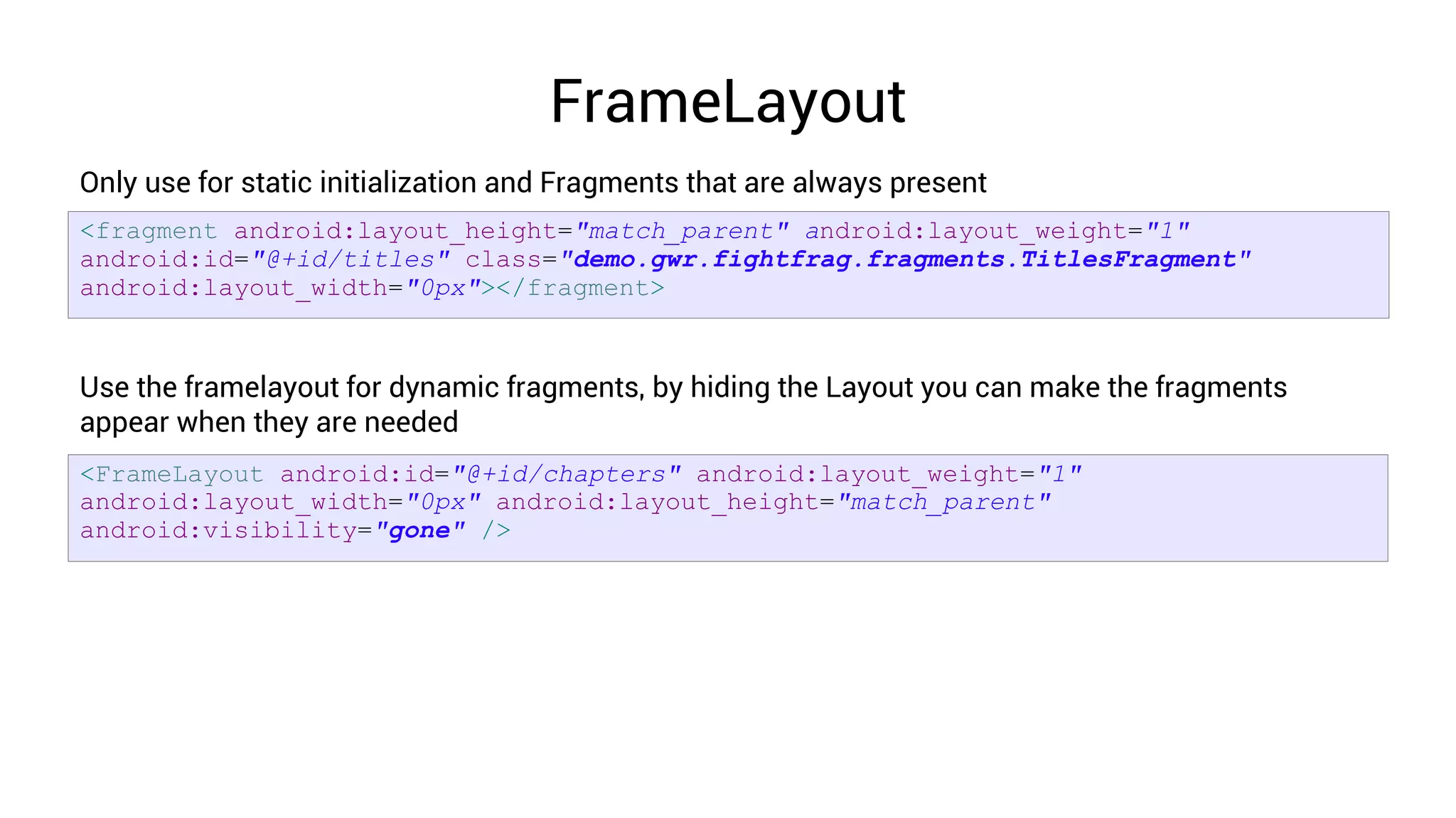 FrameLayout

Only use for static initialization and Fragments that are always present

<fragment android:layout_height="match_parent" android:layout_weight="1" android:id="@+id/titles" class="demo.gwr.fightfrag.fragments.TitlesFragment" android:layout_width="0px"></fragment>

Use the framelayout for dynamic fragments, by hiding the Layout you can make the fragments appear when they are needed

<FrameLayout android:id="@+id/chapters" android:layout_weight="1" android:layout_width="0px" android:layout_height="match_parent" android:visibility="gone" />